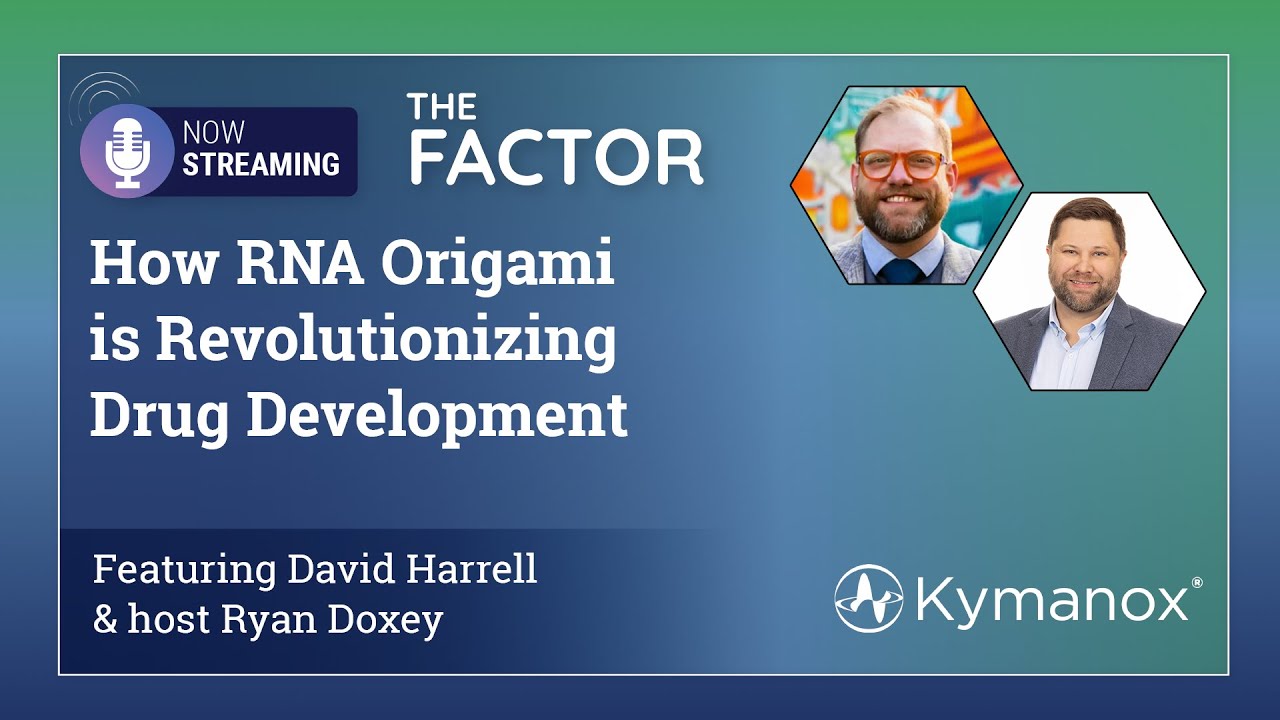 NOW STREAMING

THE FACTOR

How RNA Origami is Revolutionizing Drug Development

Featuring David Harrell & host Ryan Doxey

Kymanox®